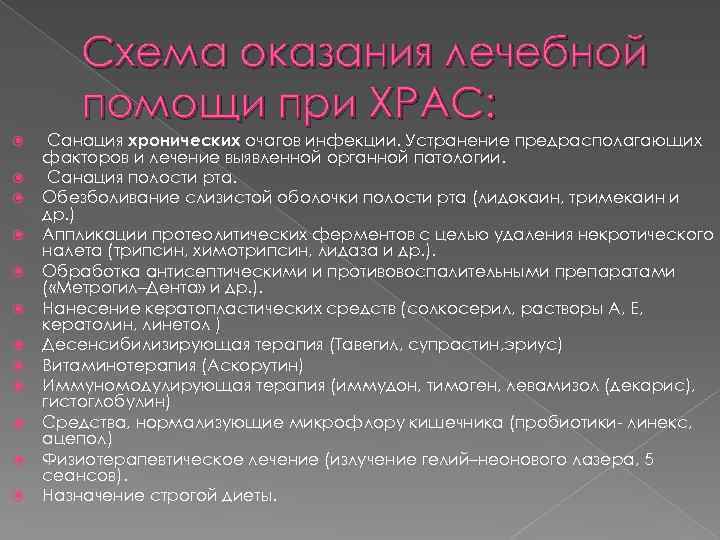 Схема оказания лечебной помощи при ХРАС:

Санация хронических очагов инфекции. Устранение предрасполагающих факторов и лечение выявленной органной патологии.
Санация полости рта.
Обезболивание слизистой оболочки полости рта (лидокаин, тримекаин и др.)
Аппликации протеолитических ферментов с целью удаления некротического налета (трипсин, химотрипсин, лидаза и др.).
Обработка антисептическими и противовоспалительными препаратами («Метрогил–Дента» и др.).
Нанесение кератопластических средств (солкосерил, растворы А, Е, кератолин, линетол )
Десенсибилизирующая терапия (Тавегил, супрастин,эриус)
Витаминотерапия (Аскорутин)
Иммуномодулирующая терапия (иммудон, тимоген, левамизол (декарис), гистоглобулин)
Средства, нормализующие микрофлору кишечника (пробиотики- линекс, ацепол)
Физиотерапевтическое лечение (излучение гелий–неонового лазера, 5 сеансов).
Назначение строгой диеты.